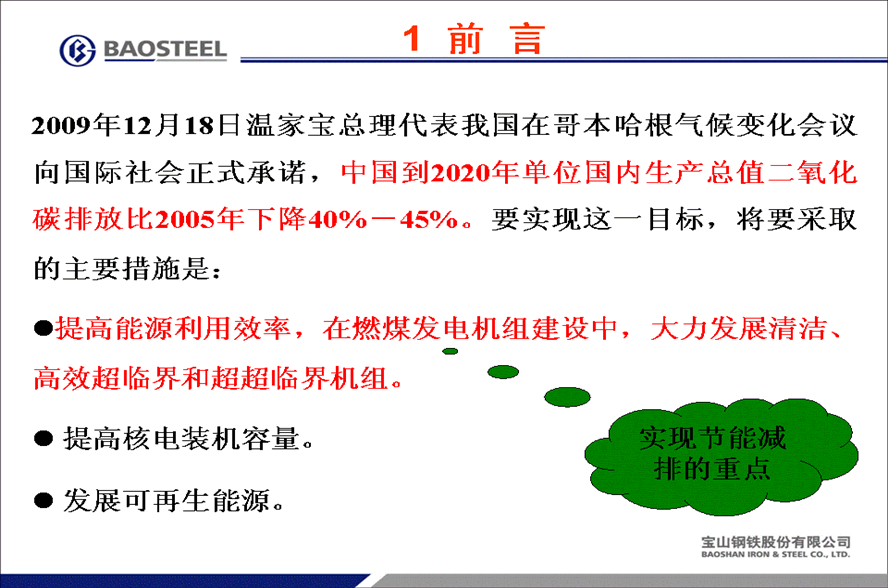 BAOSTEEL

1 前 言

2009年12月18日温家宝总理代表我国在哥本哈根气候变化会议向国际社会正式承诺，中国到2020年单位国内生产总值二氧化碳排放比2005年下降40%－45%。要实现这一目标，将要采取的主要措施是：

●提高能源利用效率，在燃煤发电机组建设中，大力发展清洁、高效超临界和超超临界机组。

● 提高核电装机容量。

● 发展可再生能源。

实现节能减排的重点

宝山钢铁股份有限公司
BAOSHAN IRON & STEEL CO., LTD.